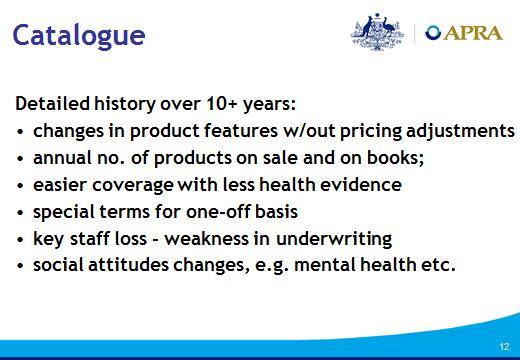 Catalogue

APRA

Detailed history over 10+ years:

• changes in product features w/out pricing adjustments
• annual no. of products on sale and on books;
• easier coverage with less health evidence
• special terms for one-off basis
• key staff loss - weakness in underwriting
• social attitudes changes, e.g. mental health etc.

12